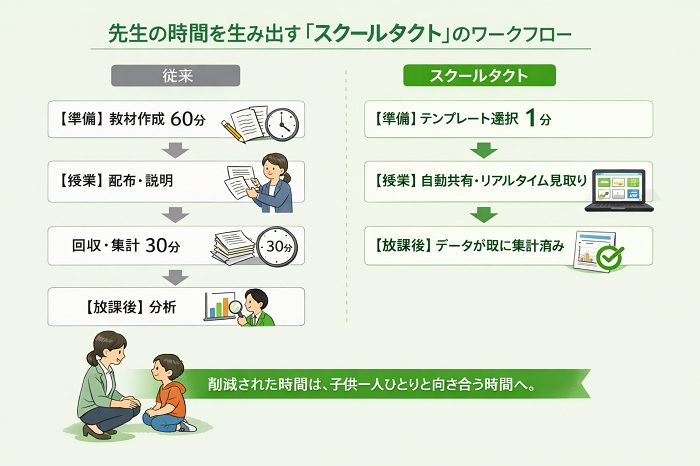 先生の時間を生み出す「スクールタクト」のワークフロー

従来

【準備】教材作成 60分

【授業】配布・説明

回収・集計 30分

30分

【放課後】分析

スクールタクト

【準備】テンプレート選択 1分

【授業】自動共有・リアルタイム見取り

【放課後】データが既に集計済み

削減された時間は、子供一人ひとりと向き合う時間へ。